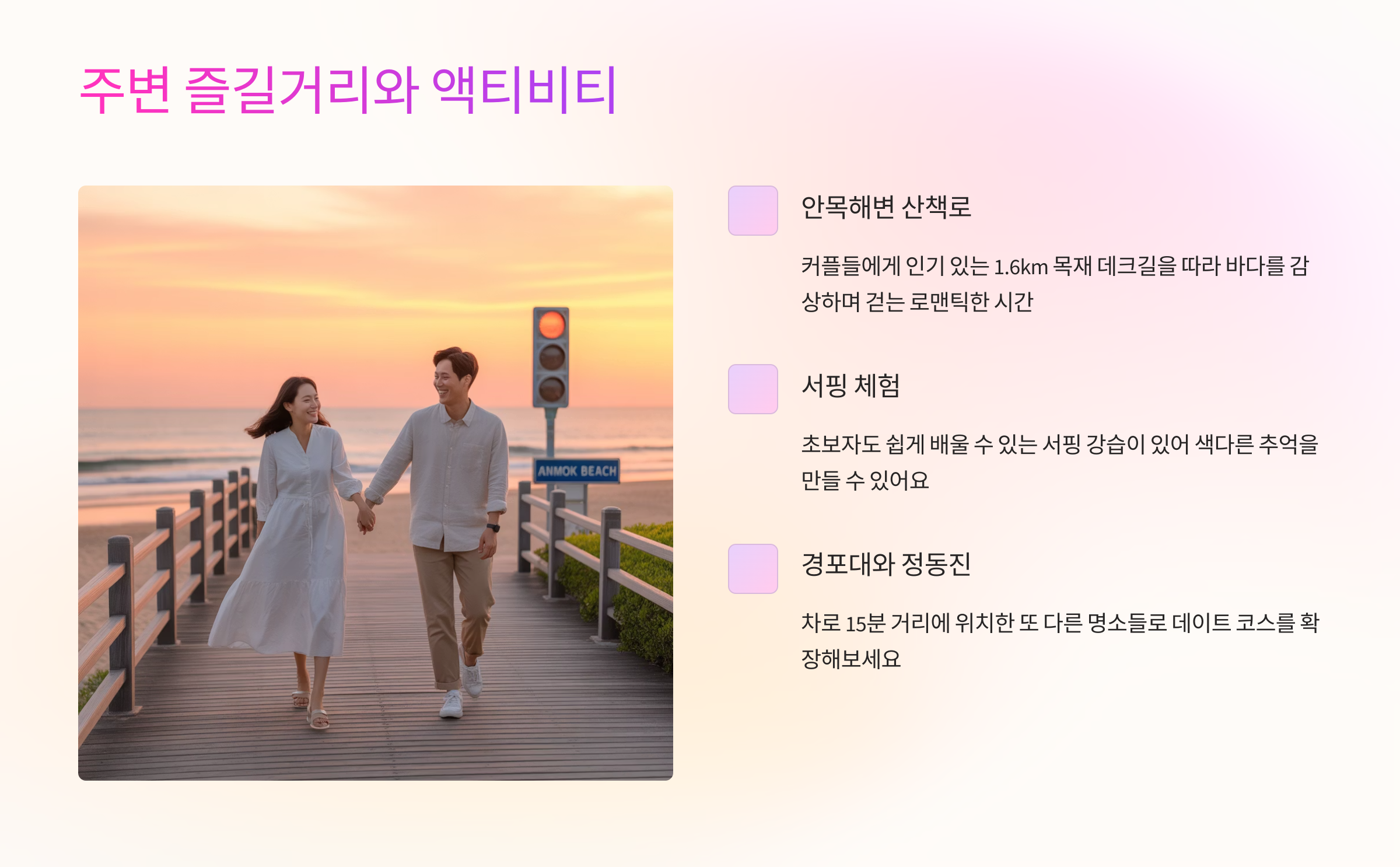 주변 즐길거리와 액티비티

ANMOK BEACH

안목해변 산책로

커플들에게 인기 있는 1.6km 목재 데크길을 따라 바다를 감상하며 걷는 로맨틱한 시간

서핑 체험

초보자도 쉽게 배울 수 있는 서핑 강습이 있어 색다른 추억을 만들 수 있어요

경포대와 정동진

차로 15분 거리에 위치한 또 다른 명소들로 데이트 코스를 확장해보세요